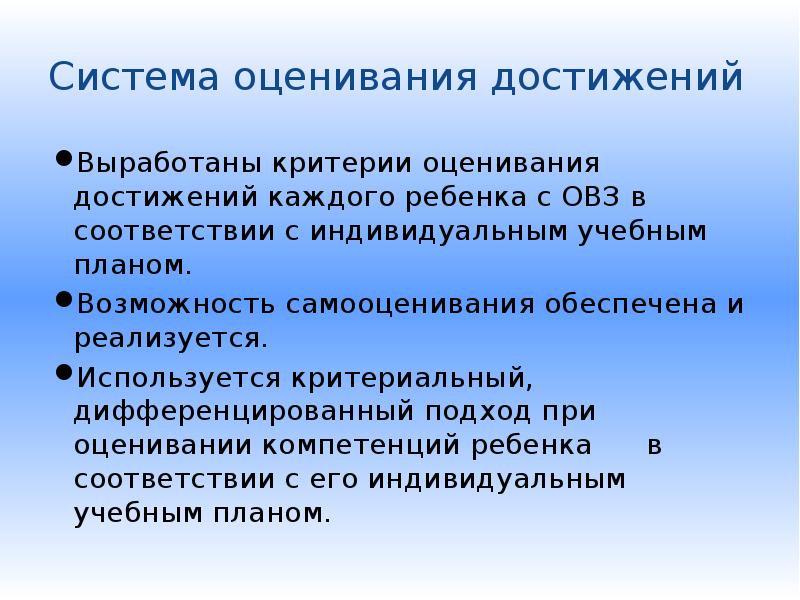 Система оценивания достижений

•Выработаны критерии оценивания достижений каждого ребенка с ОВЗ в соответствии с индивидуальным учебным планом.

•Возможность самооценивания обеспечена и реализуется.

•Используется критериальный, дифференцированный подход при оценивании компетенций ребенка в соответствии с его индивидуальным учебным планом.